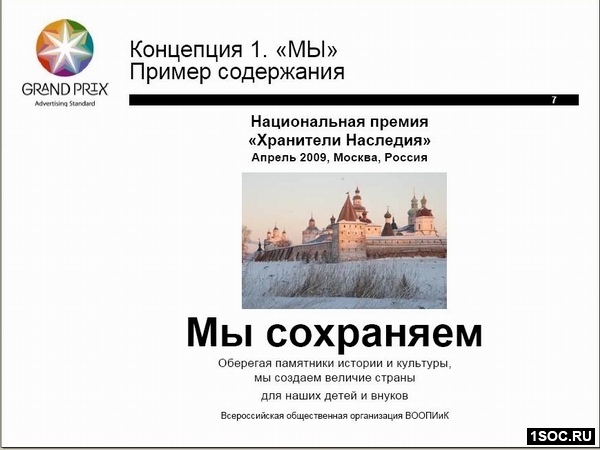 GRAND PRIX
Advertising Standard

Концепция 1. «МЫ»
Пример содержания

7

Национальная премия
«Хранители Наследия»
Апрель 2009, Москва, Россия

Мы сохраняем

Оберегая памятники истории и культуры,
мы создаем величие страны
для наших детей и внуков

Всероссийская общественная организация ВООПИиК

1SOC.RU